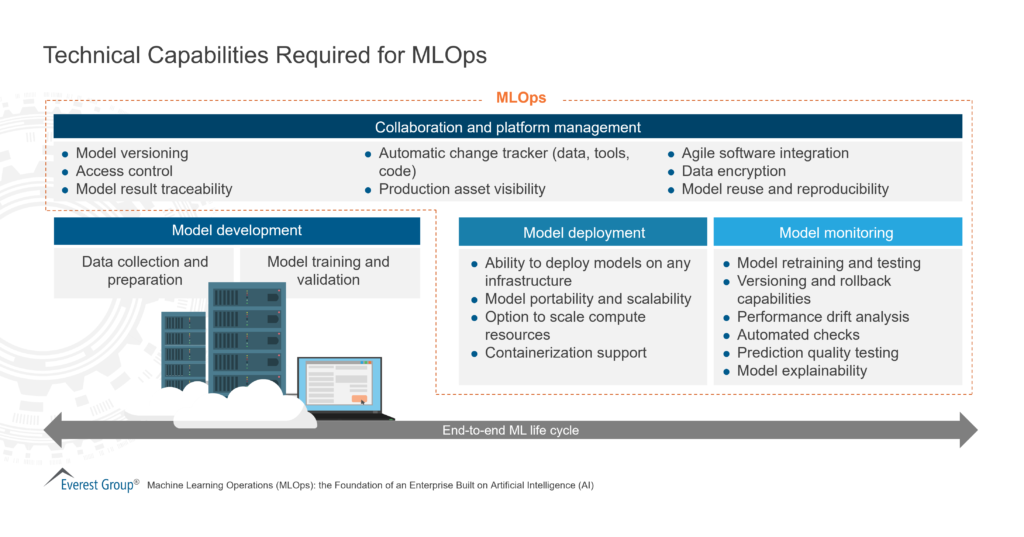 Technical Capabilities Required for MLOps

MLOps

Collaboration and platform management

- Model versioning
- Access control
- Model result traceability

- Automatic change tracker (data, tools, code)
- Production asset visibility

- Agile software integration
- Data encryption
- Model reuse and reproducibility

Model development

Data collection and preparation

Model training and validation

Model deployment

- Ability to deploy models on any infrastructure
- Model portability and scalability
- Option to scale compute resources
- Containerization support

Model monitoring

- Model retraining and testing
- Versioning and rollback capabilities
- Performance drift analysis
- Automated checks
- Prediction quality testing
- Model explainability

End-to-end ML life cycle

Everest Group® Machine Learning Operations (MLOps): the Foundation of an Enterprise Built on Artificial Intelligence (AI)